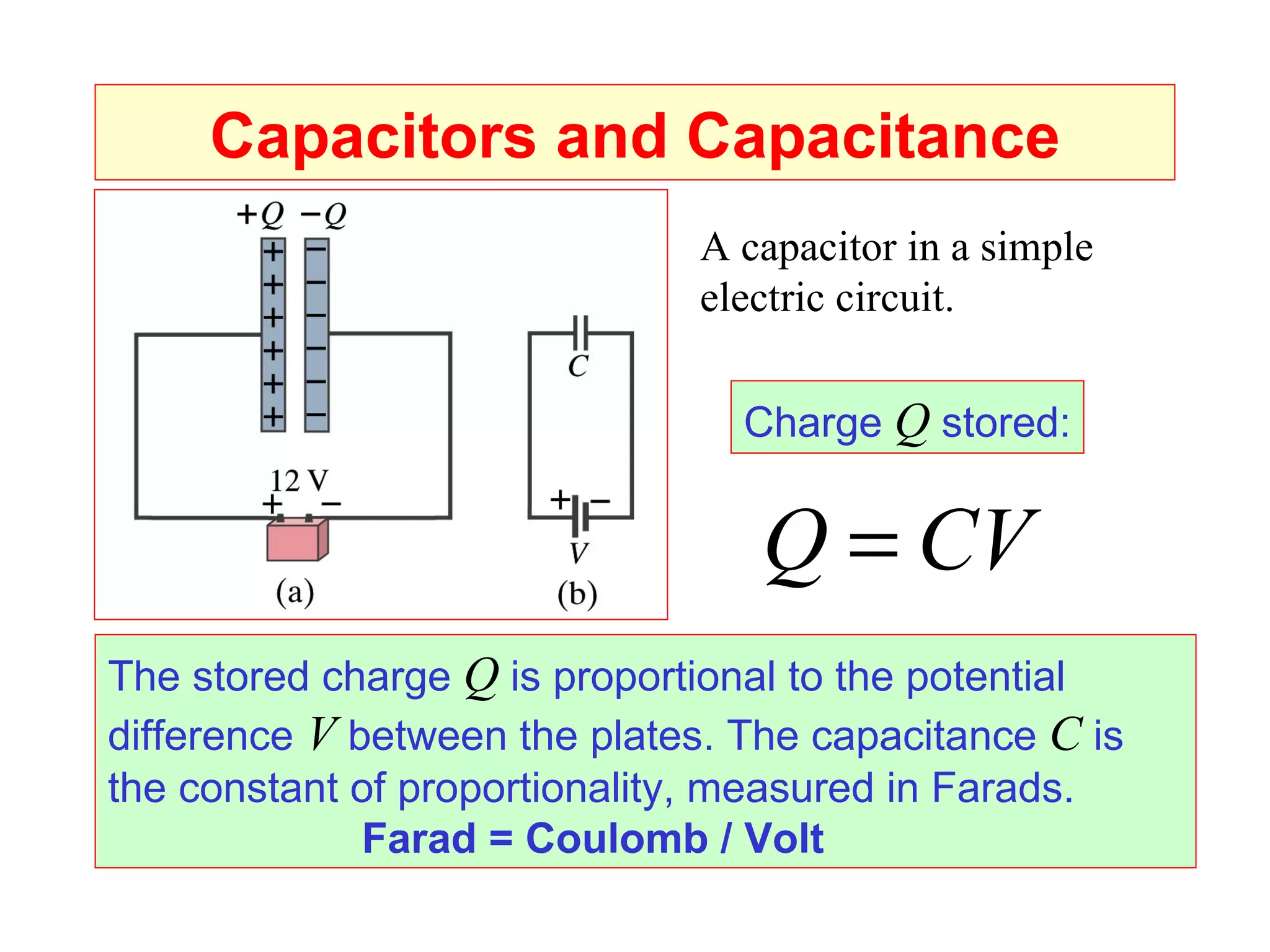 Capacitors and Capacitance

$+Q$ $-Q$

+ + + + + +

− − − − − −

12 V

+ −

(a)

$C$

+ −

$V$

(b)

A capacitor in a simple electric circuit.

Charge $Q$ stored:

$Q = CV$

The stored charge $Q$ is proportional to the potential difference $V$ between the plates. The capacitance $C$ is the constant of proportionality, measured in Farads.

Farad = Coulomb / Volt